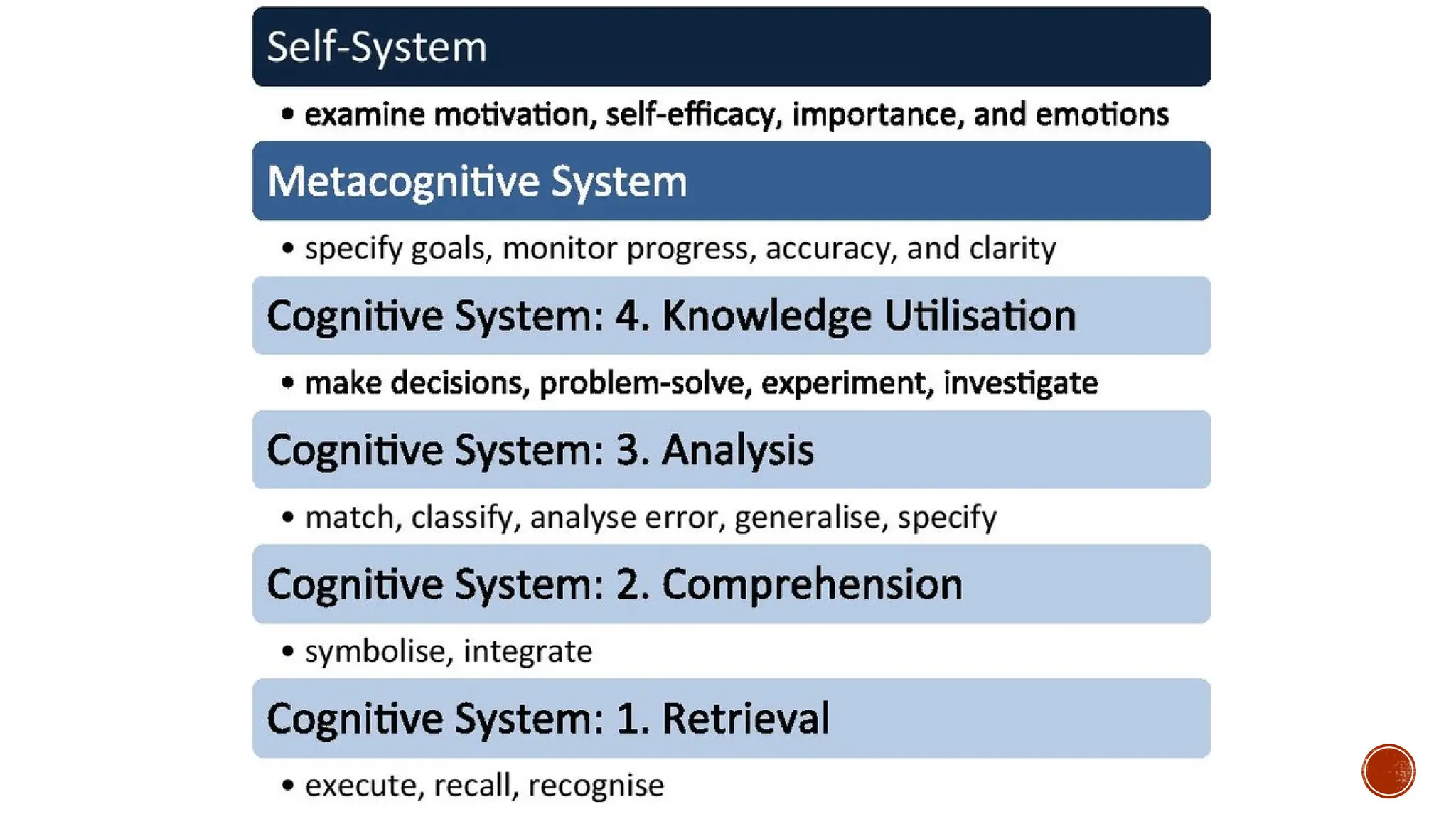 Self-System

• examine motivation, self-efficacy, importance, and emotions

Metacognitive System

• specify goals, monitor progress, accuracy, and clarity

Cognitive System: 4. Knowledge Utilisation

• make decisions, problem-solve, experiment, investigate

Cognitive System: 3. Analysis

• match, classify, analyse error, generalise, specify

Cognitive System: 2. Comprehension

• symbolise, integrate

Cognitive System: 1. Retrieval

• execute, recall, recognise